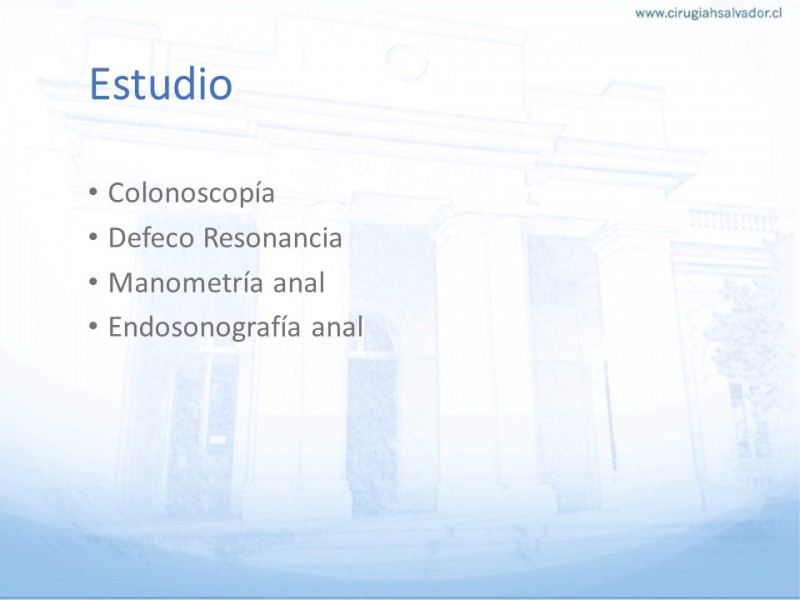 www.cirugiahsalvador.cl

Estudio

• Colonoscopía
• Defeco Resonancia
• Manometría anal
• Endosonografía anal